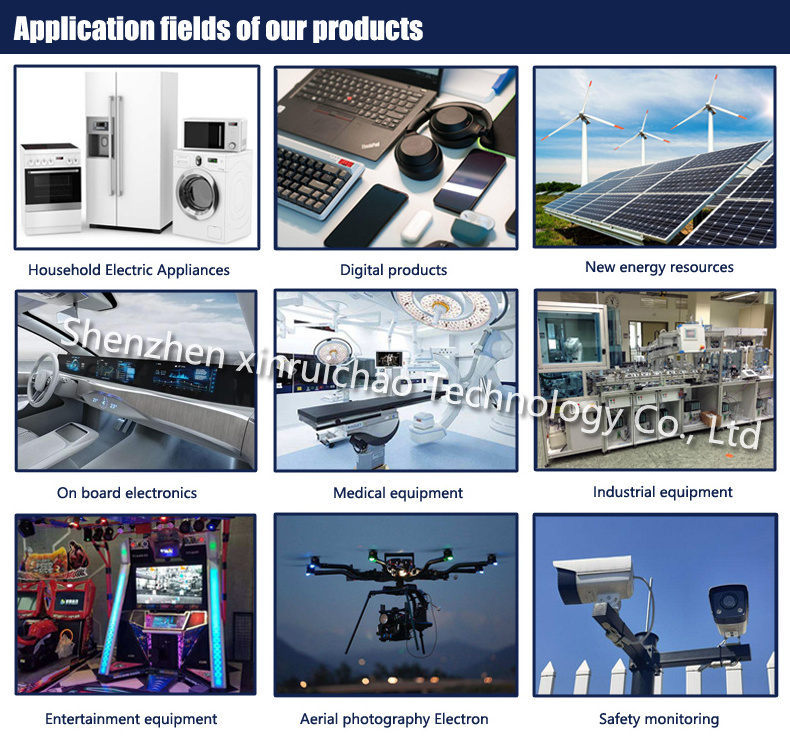 Application fields of our products

Household Electric Appliances

Digital products

New energy resources

Shenzhen xinruichao Technology Co., Ltd

On board electronics

Medical equipment

Industrial equipment

Entertainment equipment

Aerial photography Electron

Safety monitoring